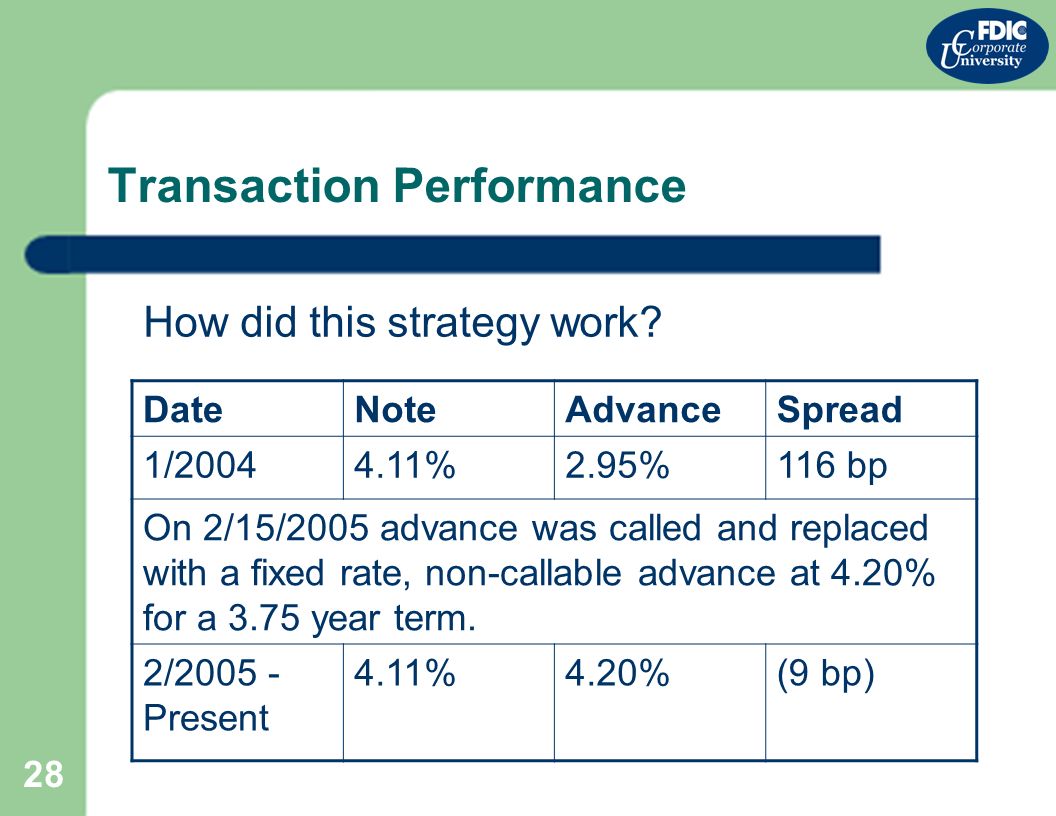 FDIC Corporate University

Transaction Performance

How did this strategy work?

| Date | Note | Advance | Spread |
|---|---|---|---|
| 1/2004 | 4.11% | 2.95% | 116 bp |
| On 2/15/2005 advance was called and replaced with a fixed rate, non-callable advance at 4.20% for a 3.75 year term. | | | |
| 2/2005 - Present | 4.11% | 4.20% | (9 bp) |

28